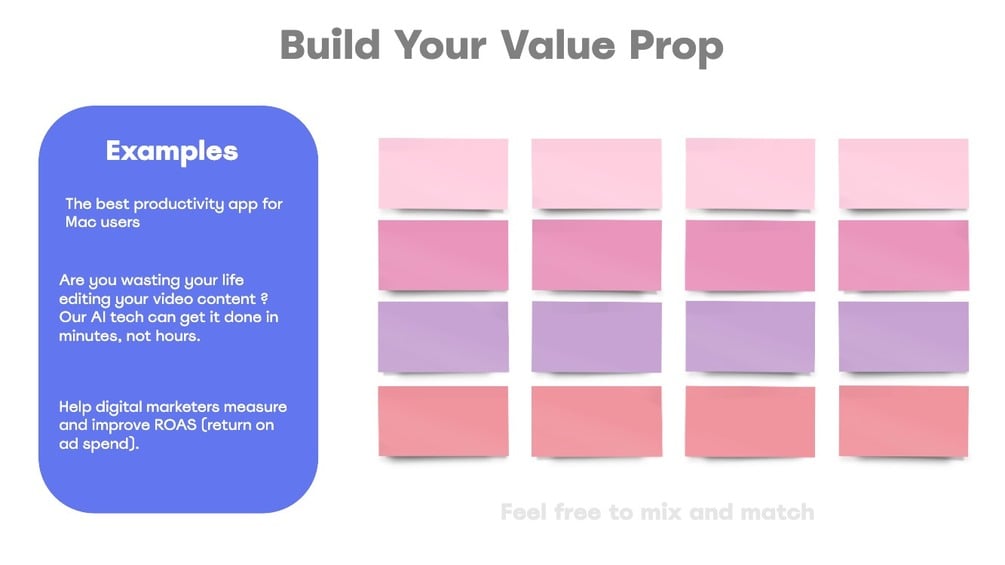 Build Your Value Prop

Examples

The best productivity app for Mac users

Are you wasting your life editing your video content ? Our AI tech can get it done in minutes, not hours.

Help digital marketers measure and improve ROAS (return on ad spend).

Feel free to mix and match